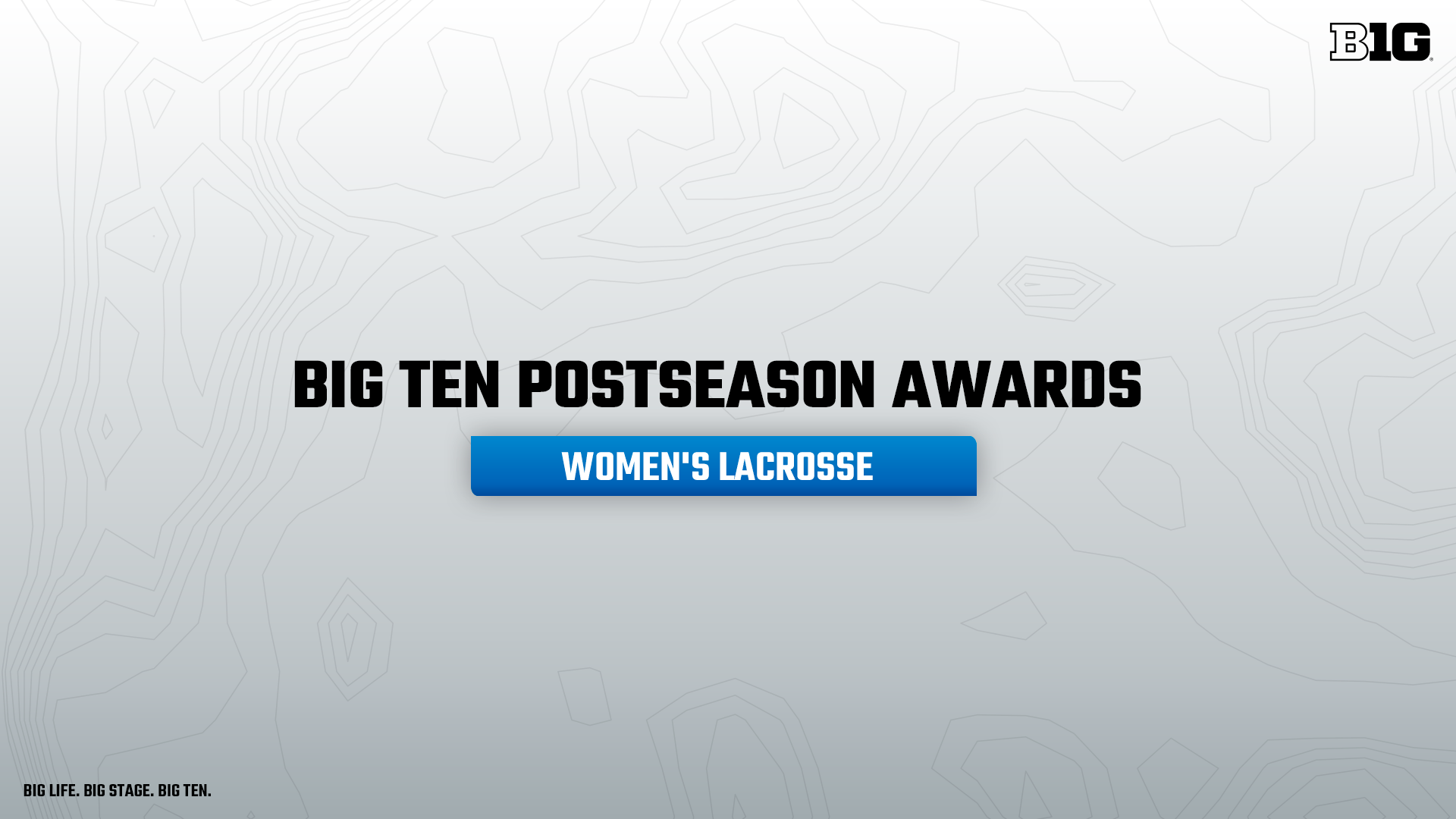 B1G

BIG TEN POSTSEASON AWARDS

WOMEN'S LACROSSE

BIG LIFE. BIG STAGE. BIG TEN.